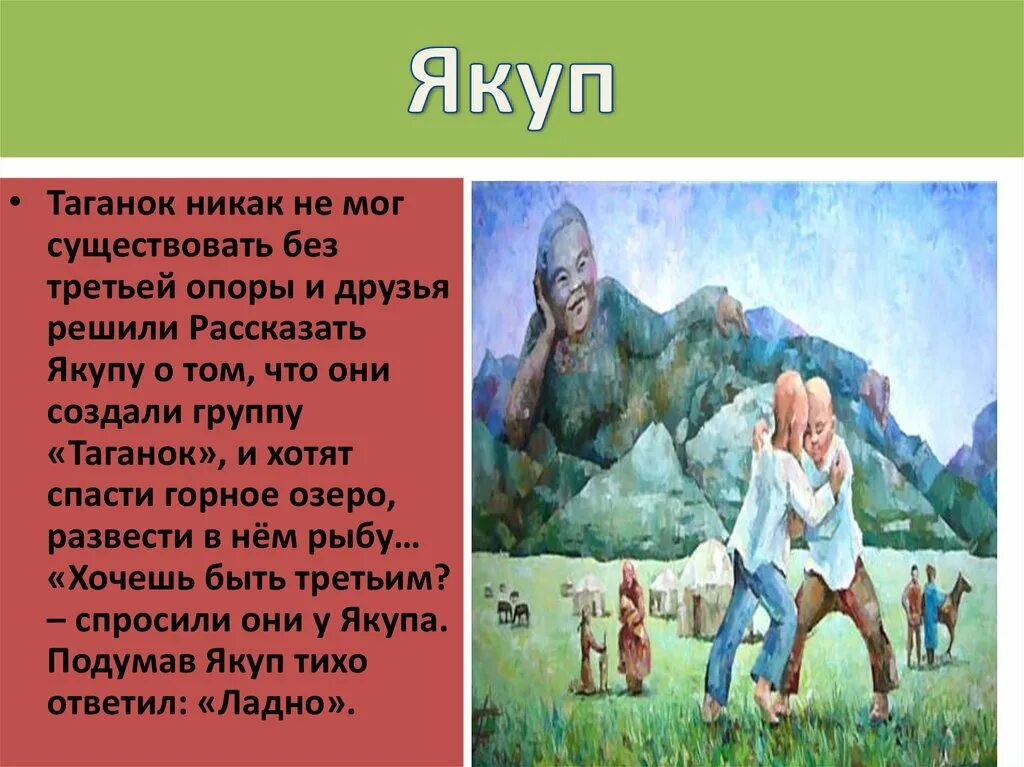 Якуп

• Таганок никак не мог существовать без третьей опоры и друзья решили Рассказать Якупу о том, что они создали группу «Таганок», и хотят спасти горное озеро, развести в нём рыбу… «Хочешь быть третьим? – спросили они у Якупа. Подумав Якуп тихо ответил: «Ладно».